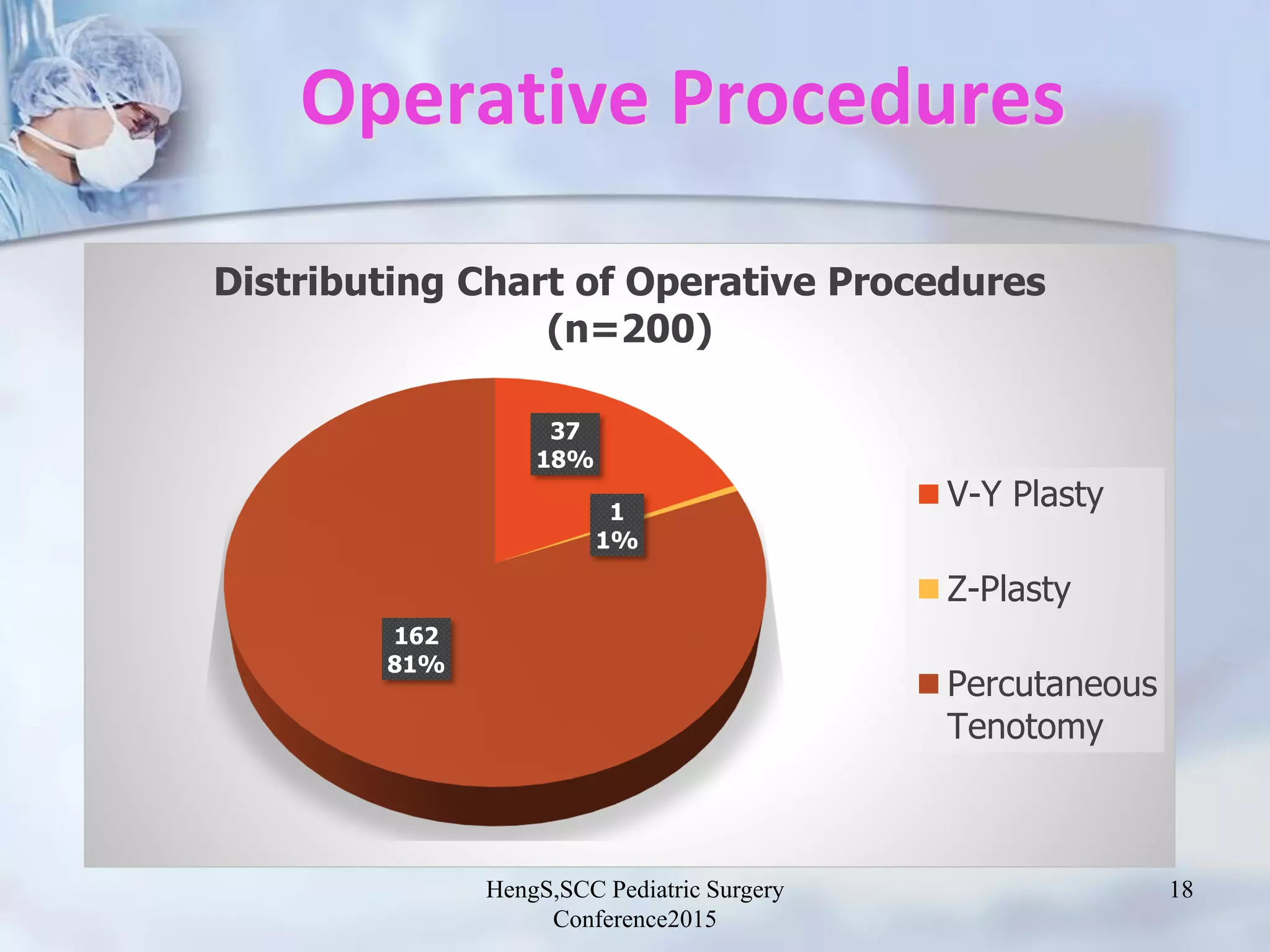 Operative Procedures

Distributing Chart of Operative Procedures (n=200)

37
18%

1
1%

162
81%

V-Y Plasty

Z-Plasty

Percutaneous Tenotomy

HengS,SCC Pediatric Surgery Conference2015

18